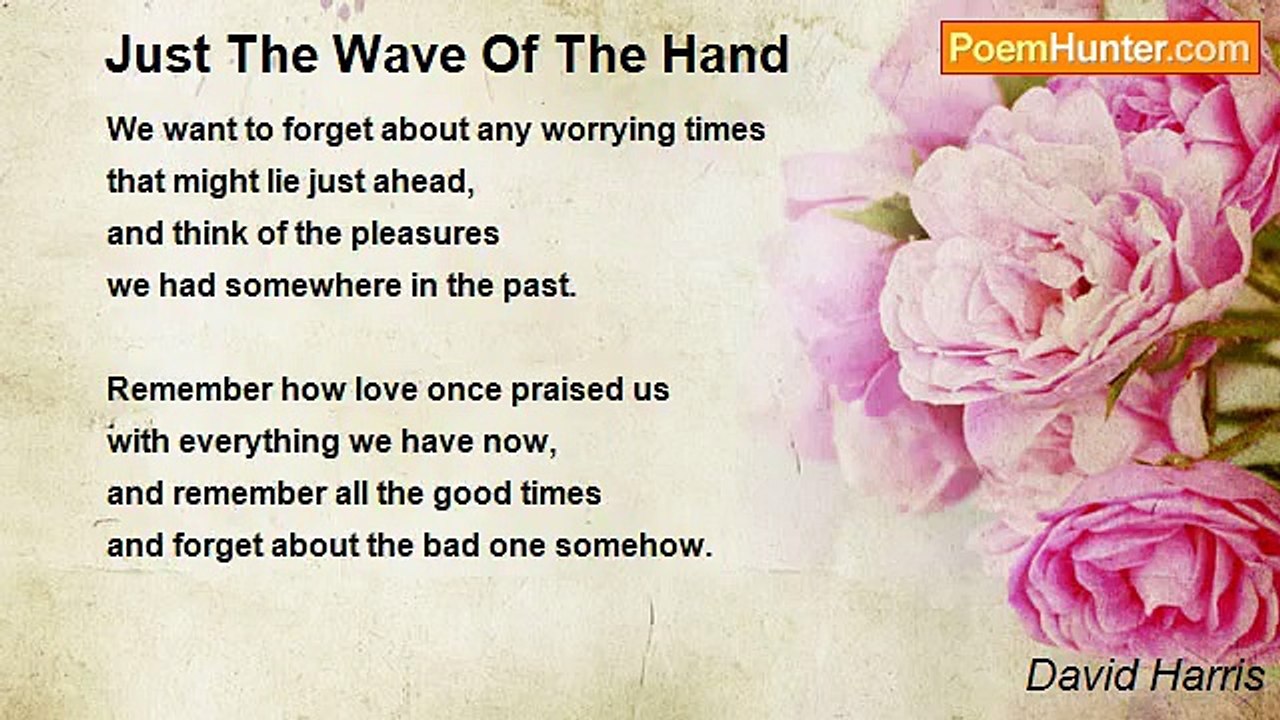 Just The Wave Of The Hand

PoemHunter.com

We want to forget about any worrying times
that might lie just ahead,
and think of the pleasures
we had somewhere in the past.

Remember how love once praised us
with everything we have now,
and remember all the good times
and forget about the bad one somehow.

David Harris